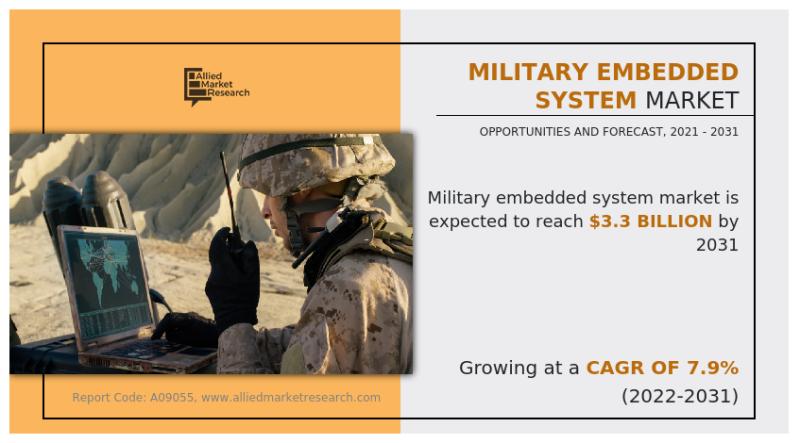 Allied Market Research

MILITARY EMBEDDED SYSTEM MARKET

OPPORTUNITIES AND FORECAST, 2021 - 2031

Military embedded system market is expected to reach $3.3 BILLION by 2031

Growing at a CAGR OF 7.9% (2022-2031)

Report Code: A09055, www.alliedmarketresearch.com